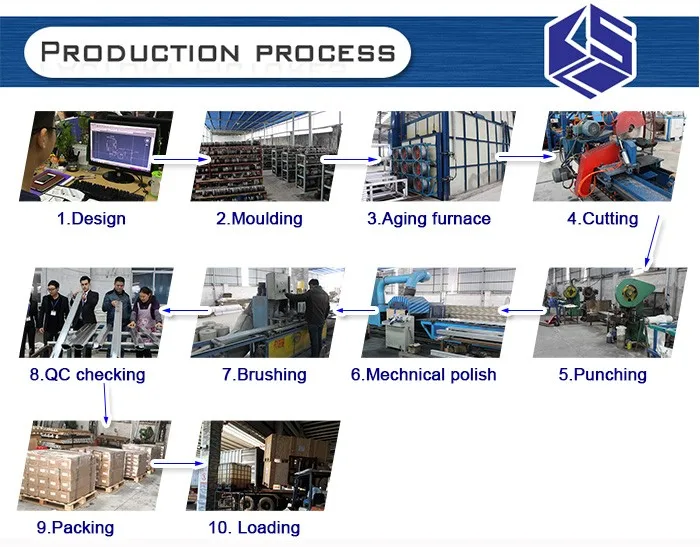 PRODUCTION PROCESS

1.Design

2.Moulding

3.Aging furnace

4.Cutting

8.QC checking

7.Brushing

6.Mechnical polish

5.Punching

9.Packing

10. Loading